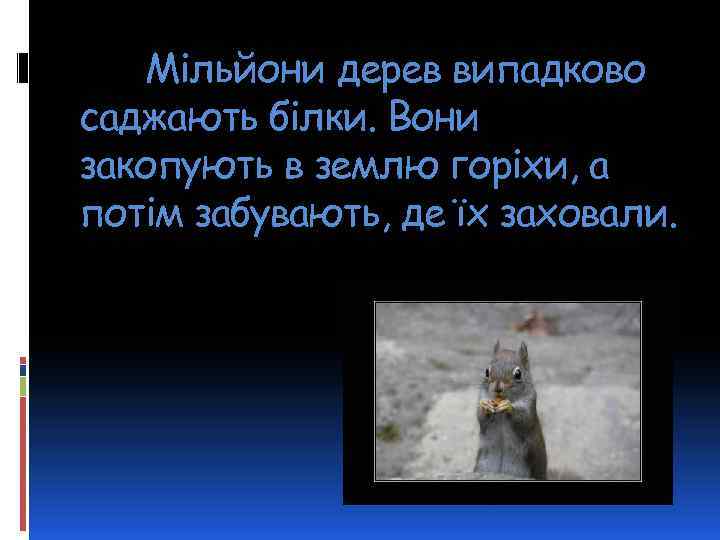 Мільйони дерев випадково саджають білки. Вони закопують в землю горіхи, а потім забувають, де їх заховали.